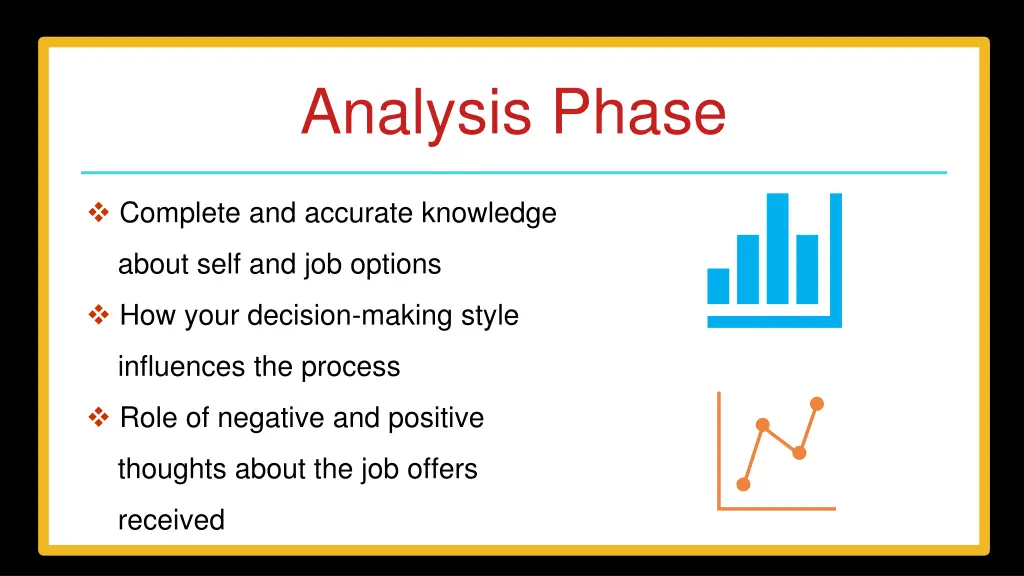 Analysis Phase

❖ Complete and accurate knowledge about self and job options

❖ How your decision-making style influences the process

❖ Role of negative and positive thoughts about the job offers received